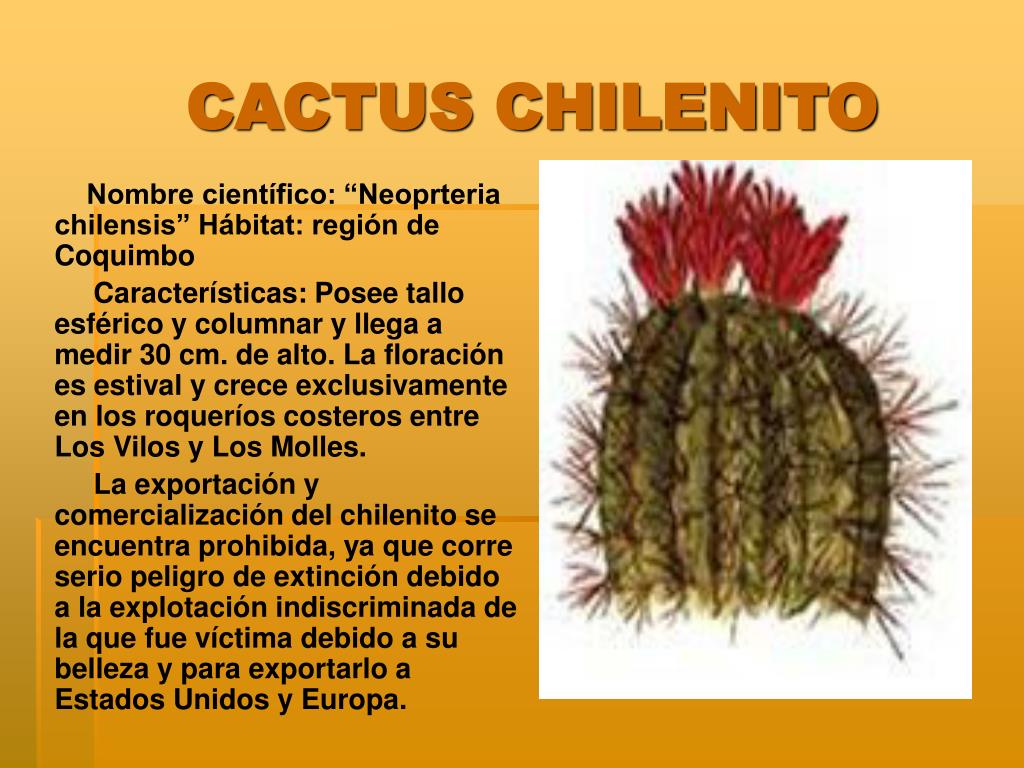 CACTUS CHILENITO

Nombre científico: “Neoprteria chilensis” Hábitat: región de Coquimbo

Características: Posee tallo esférico y columnar y llega a medir 30 cm. de alto. La floración es estival y crece exclusivamente en los roqueríos costeros entre Los Vilos y Los Molles.

La exportación y comercialización del chilenito se encuentra prohibida, ya que corre serio peligro de extinción debido a la explotación indiscriminada de la que fue víctima debido a su belleza y para exportarlo a Estados Unidos y Europa.